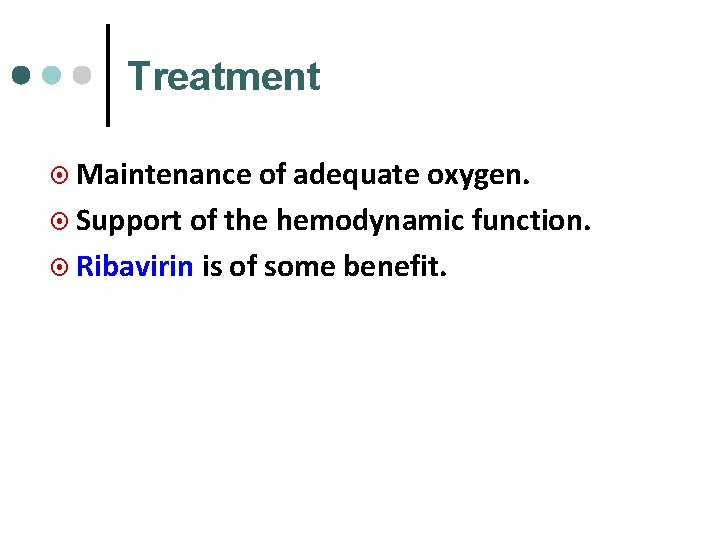 Treatment

Maintenance of adequate oxygen.

Support of the hemodynamic function.

Ribavirin is of some benefit.